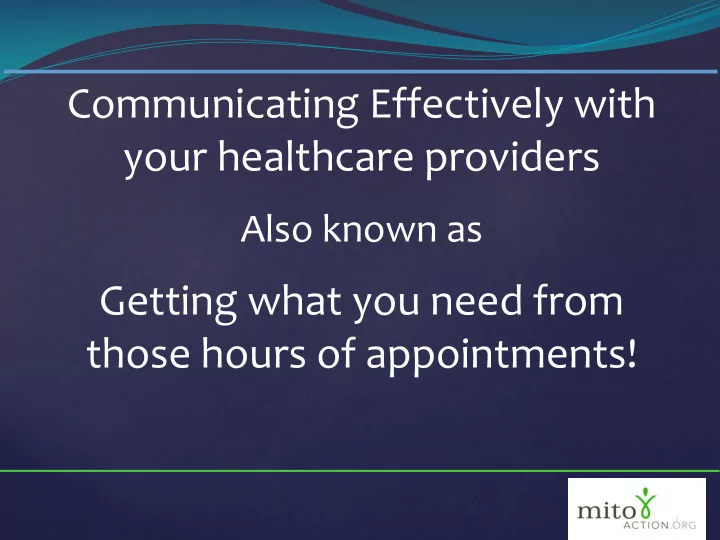 Communicating Effectively with your healthcare providers

Also known as

Getting what you need from those hours of appointments!

mito
ACTION.ORG